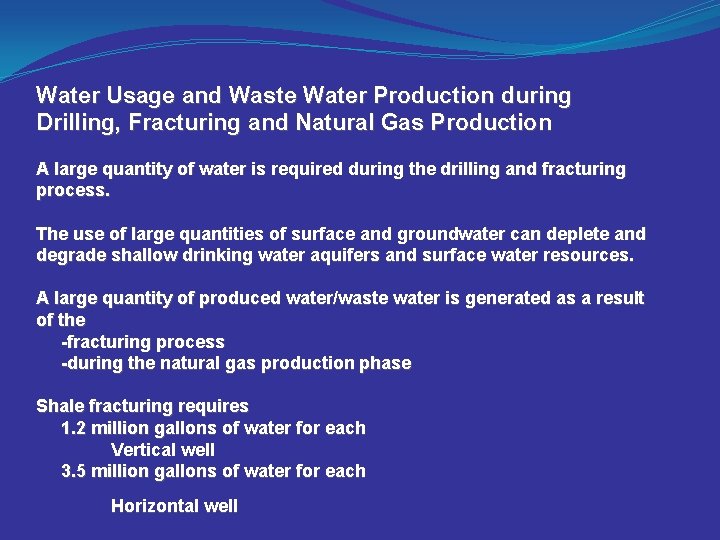 Water Usage and Waste Water Production during Drilling, Fracturing and Natural Gas Production

A large quantity of water is required during the drilling and fracturing process.

The use of large quantities of surface and groundwater can deplete and degrade shallow drinking water aquifers and surface water resources.

A large quantity of produced water/waste water is generated as a result of the
-fracturing process
-during the natural gas production phase

Shale fracturing requires
1.2 million gallons of water for each
Vertical well
3.5 million gallons of water for each

Horizontal well